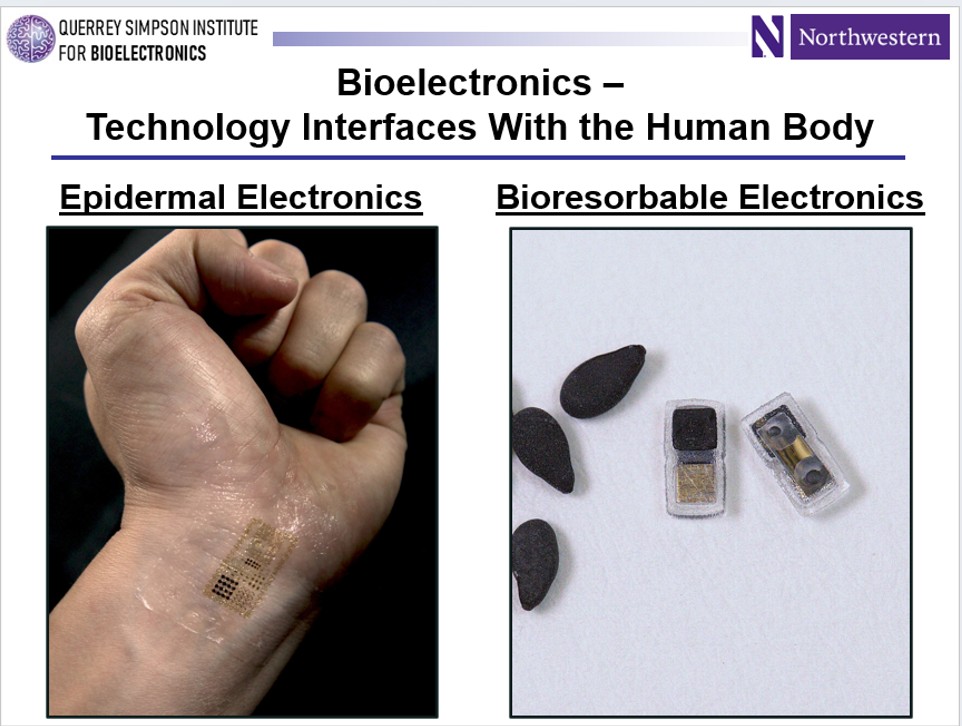 QUERREY SIMPSON INSTITUTE FOR BIOELECTRONICS

N Northwestern

Bioelectronics – Technology Interfaces With the Human Body

Epidermal Electronics

Bioresorbable Electronics